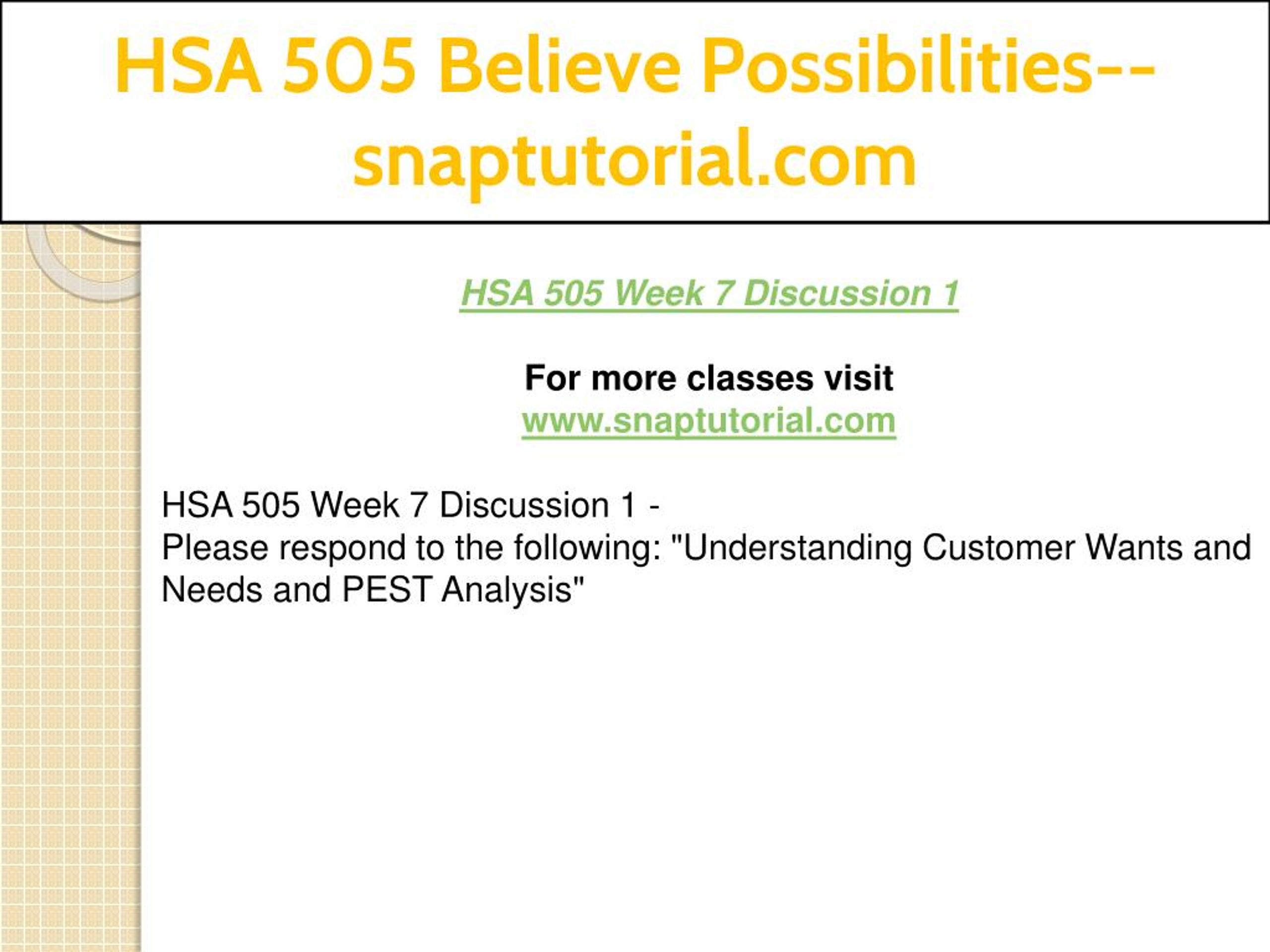 HSA 505 Believe Possibilities--snaptutorial.com

HSA 505 Week 7 Discussion 1

For more classes visit
www.snaptutorial.com

HSA 505 Week 7 Discussion 1 -
Please respond to the following: "Understanding Customer Wants and Needs and PEST Analysis"